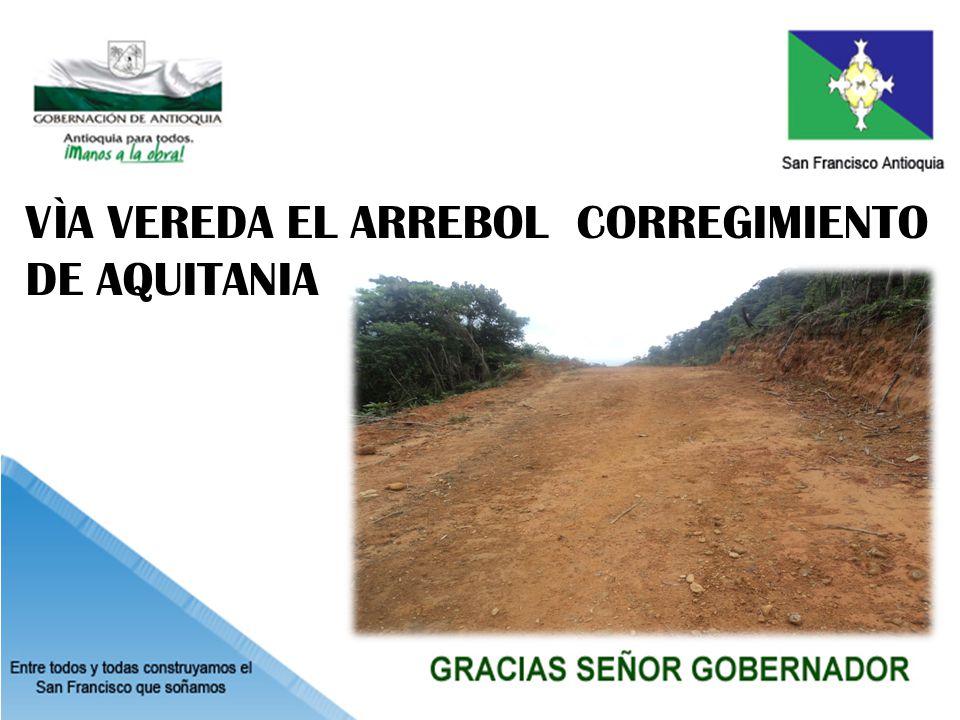 GOBERNACIÓN DE ANTIOQUIA
Antioquia para todos.
¡Manos a la obra!

San Francisco Antioquia

VÌA VEREDA EL ARREBOL CORREGIMIENTO DE AQUITANIA

Entre todos y todas construyamos el San Francisco que soñamos

GRACIAS SEÑOR GOBERNADOR